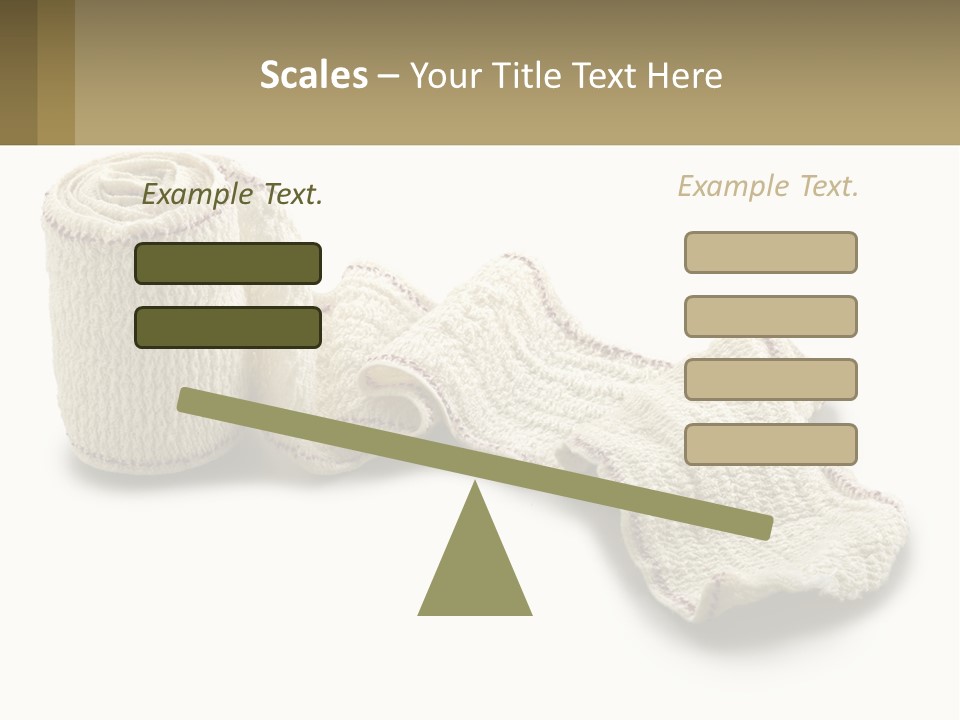 Scales – Your Title Text Here

Example Text.

Example Text.